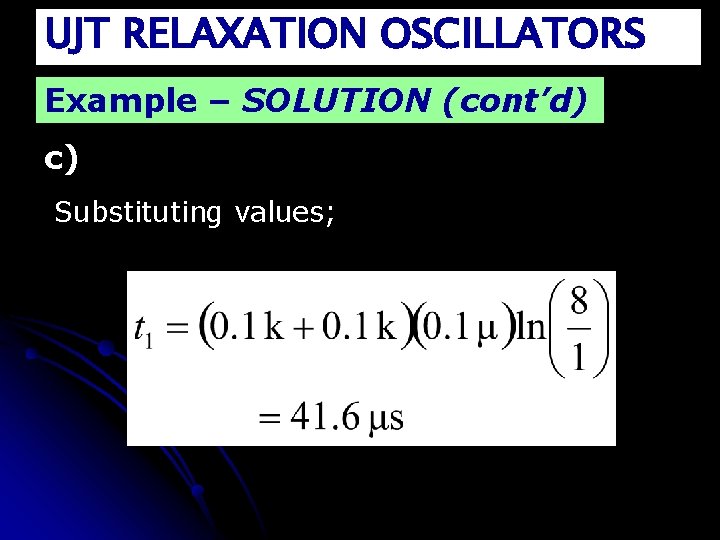 UJT RELAXATION OSCILLATORS

Example – SOLUTION (cont'd)

c)

Substituting values;

$t_1 = (0.1\,\text{k} + 0.1\,\text{k})(0.1\,\mu)\ln\left(\frac{8}{1}\right)$

$= 41.6\,\mu\text{s}$